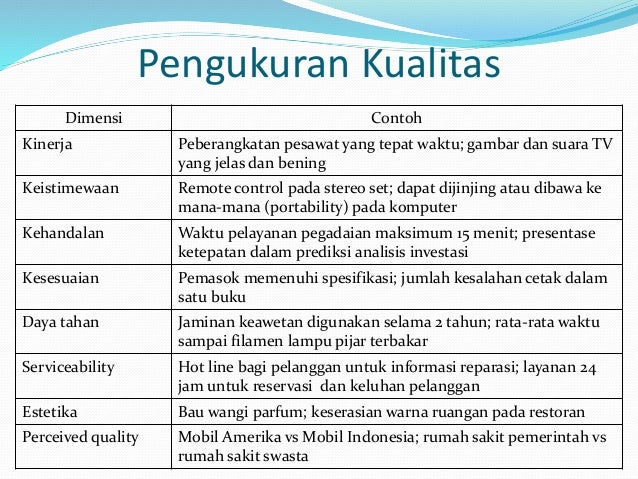 Pengukuran Kualitas

| Dimensi | Contoh |
|---|---|
| Kinerja | Peberangkatan pesawat yang tepat waktu; gambar dan suara TV yang jelas dan bening |
| Keistimewaan | Remote control pada stereo set; dapat dijinjing atau dibawa ke mana-mana (portability) pada komputer |
| Kehandalan | Waktu pelayanan pegadaian maksimum 15 menit; presentase ketepatan dalam prediksi analisis investasi |
| Kesesuaian | Pemasok memenuhi spesifikasi; jumlah kesalahan cetak dalam satu buku |
| Daya tahan | Jaminan keawetan digunakan selama 2 tahun; rata-rata waktu sampai filamen lampu pijar terbakar |
| Serviceability | Hot line bagi pelanggan untuk informasi reparasi; layanan 24 jam untuk reservasi dan keluhan pelanggan |
| Estetika | Bau wangi parfum; keserasian warna ruangan pada restoran |
| Perceived quality | Mobil Amerika vs Mobil Indonesia; rumah sakit pemerintah vs rumah sakit swasta |